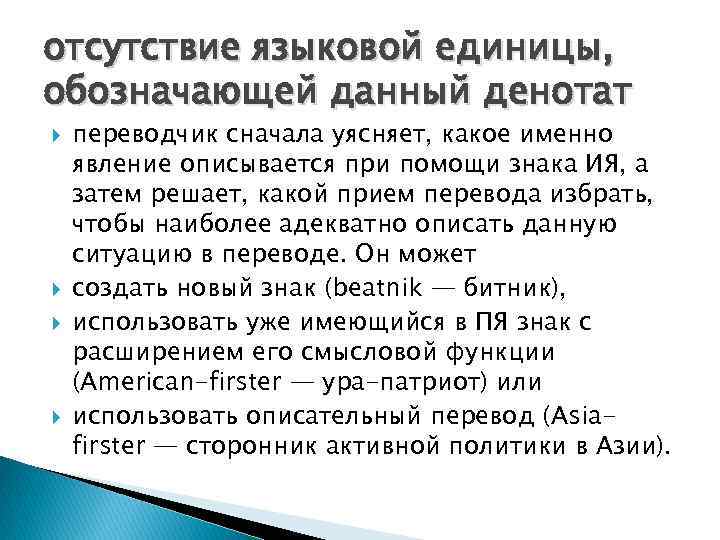 отсутствие языковой единицы, обозначающей данный денотат

переводчик сначала уясняет, какое именно явление описывается при помощи знака ИЯ, а затем решает, какой прием перевода избрать, чтобы наиболее адекватно описать данную ситуацию в переводе. Он может

создать новый знак (beatnik — битник),

использовать уже имеющийся в ПЯ знак с расширением его смысловой функции (American-firster — ура-патриот) или

использовать описательный перевод (Asia-firster — сторонник активной политики в Азии).